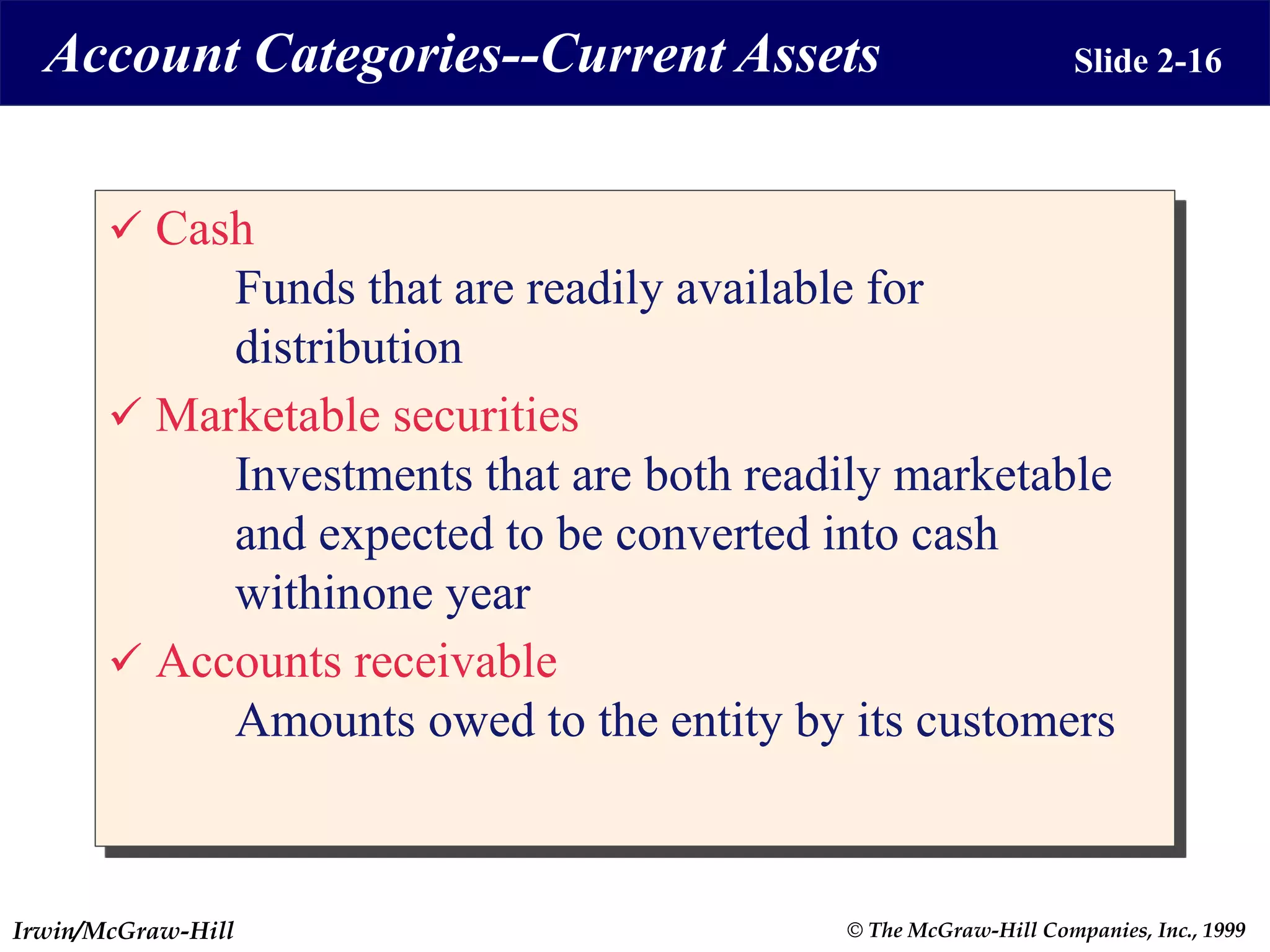 Account Categories--Current Assets

Slide 2-16

✓ Cash

Funds that are readily available for distribution

✓ Marketable securities

Investments that are both readily marketable and expected to be converted into cash withinone year

✓ Accounts receivable

Amounts owed to the entity by its customers

Irwin/McGraw-Hill

© The McGraw-Hill Companies, Inc., 1999